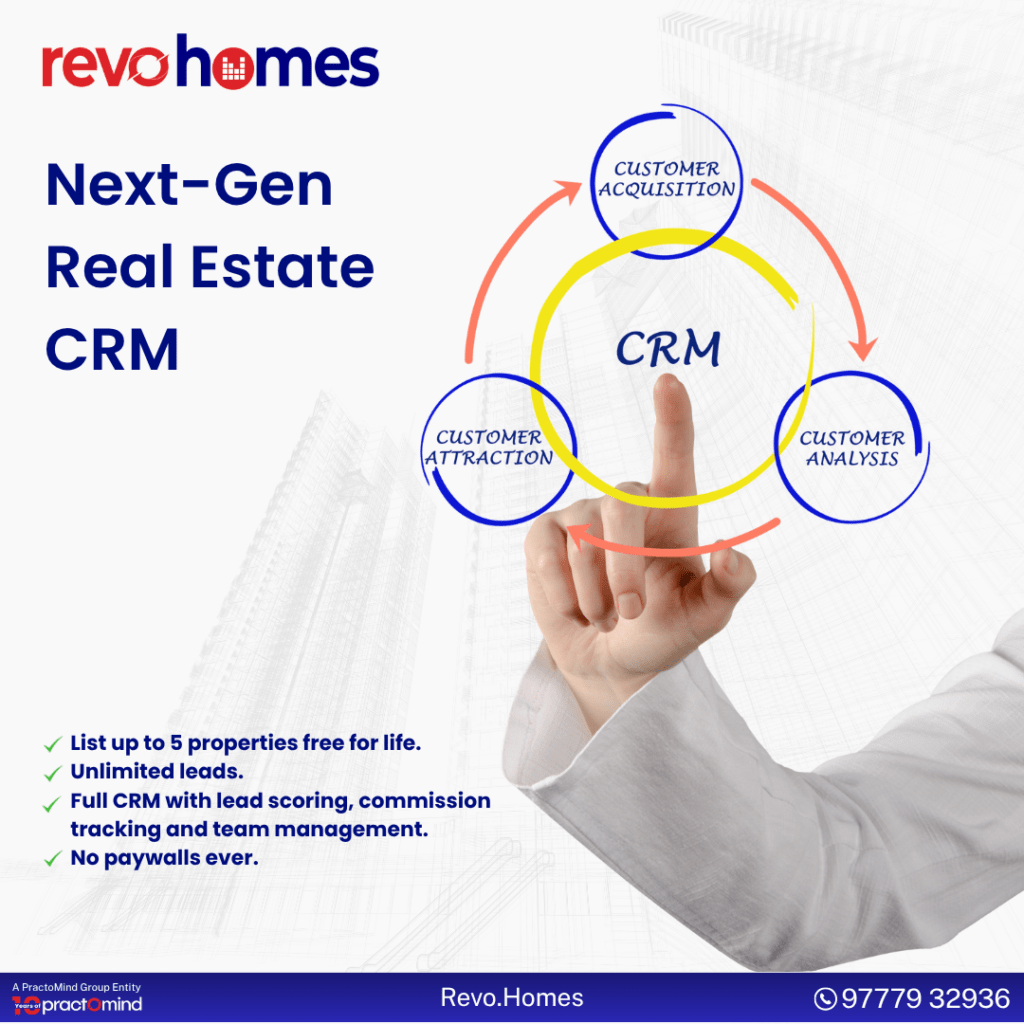 revohomes

Next-Gen Real Estate CRM

CUSTOMER ACQUISITION

CRM

CUSTOMER ATTRACTION

CUSTOMER ANALYSIS

✓ List up to 5 properties free for life.
✓ Unlimited leads.
✓ Full CRM with lead scoring, commission tracking and team management.
✓ No paywalls ever.

A PractoMind Group Entity
10 Years of practOmind

Revo.Homes

97779 32936